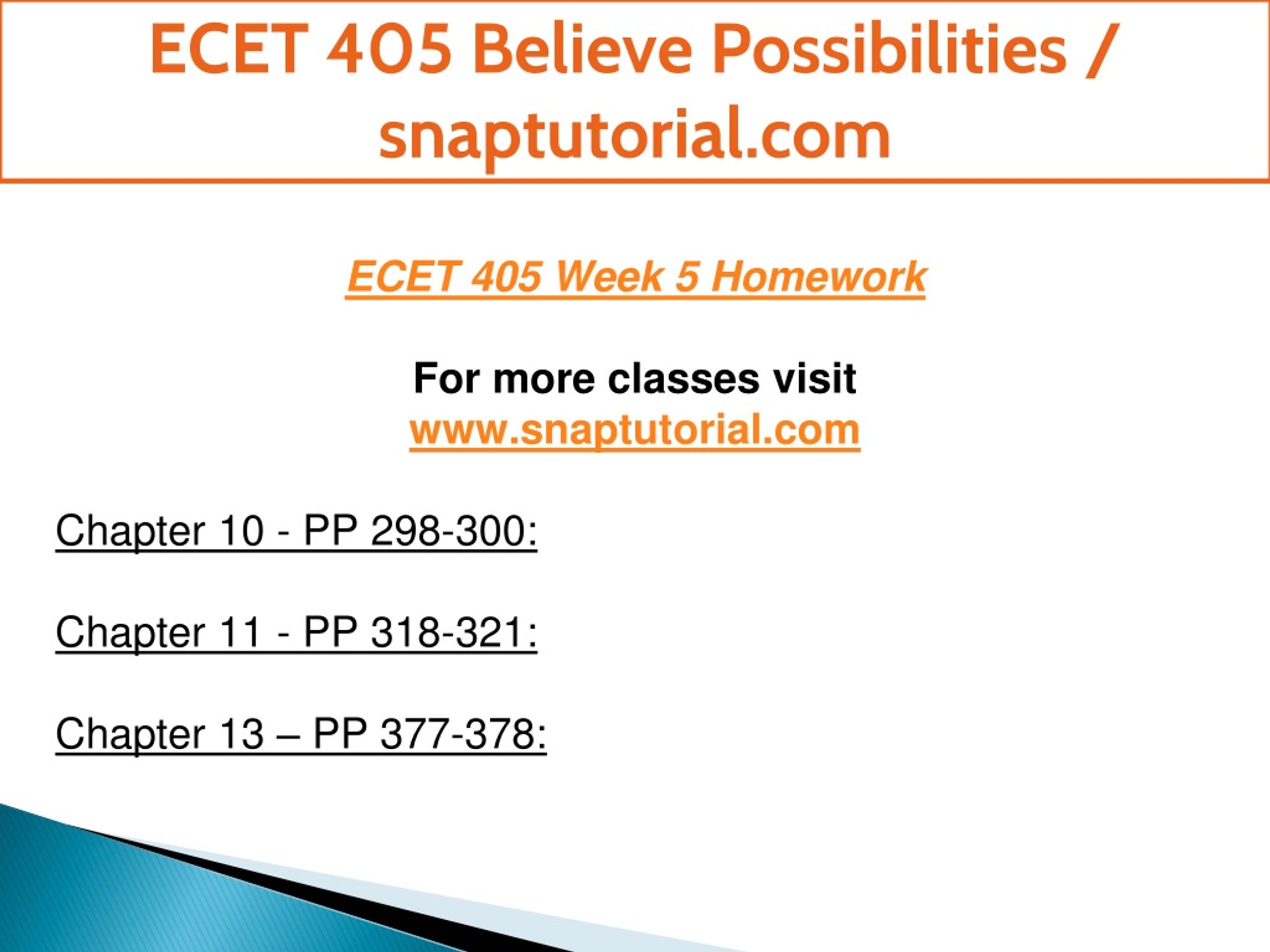 ECET 405 Believe Possibilities / snaptutorial.com

ECET 405 Week 5 Homework

For more classes visit
www.snaptutorial.com

Chapter 10 - PP 298-300:

Chapter 11 - PP 318-321:

Chapter 13 – PP 377-378: